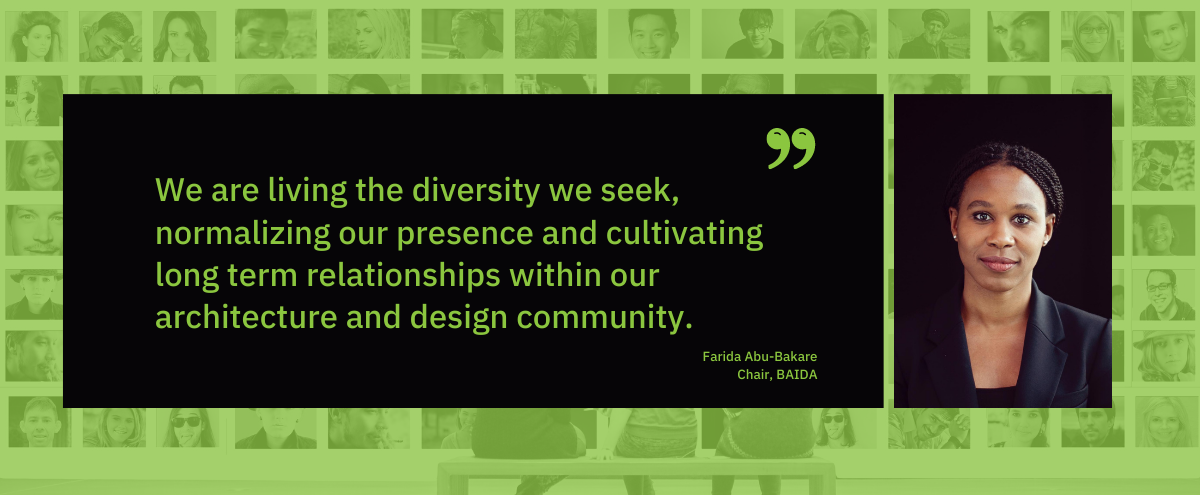 ”

We are living the diversity we seek, normalizing our presence and cultivating long term relationships within our architecture and design community.

Farida Abu-Bakare
Chair, BAIDA